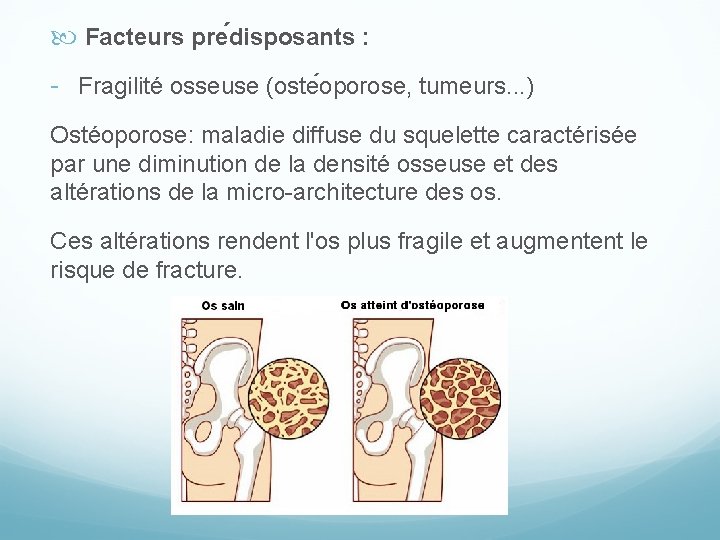 Facteurs prédisposants :

- Fragilité osseuse (ostéoporose, tumeurs...)

Ostéoporose: maladie diffuse du squelette caractérisée par une diminution de la densité osseuse et des altérations de la micro-architecture des os.

Ces altérations rendent l'os plus fragile et augmentent le risque de fracture.

Os sain

Os atteint d'ostéoporose